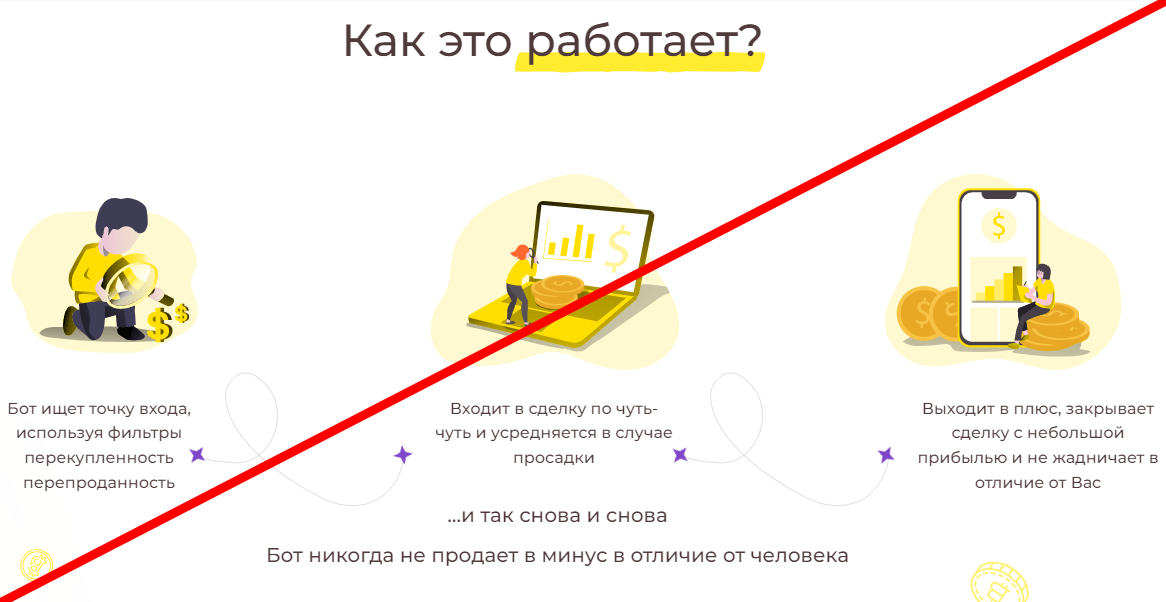 Как это работает?

Бот ищет точку входа, используя фильтры перекупленность перепроданность

Входит в сделку по чуть-чуть и усредняется в случае просадки

Выходит в плюс, закрывает сделку с небольшой прибылью и не жадничает в отличие от Вас

...и так снова и снова

Бот никогда не продает в минус в отличие от человека